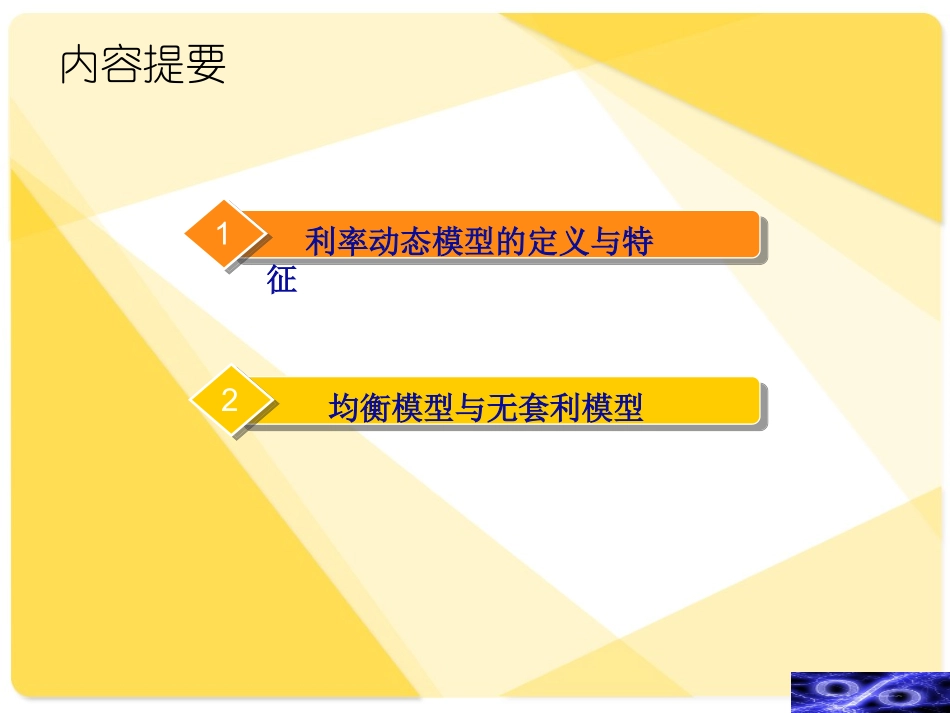 内容提要

1 利率动态模型的定义与特征

2 均衡模型与无套利模型